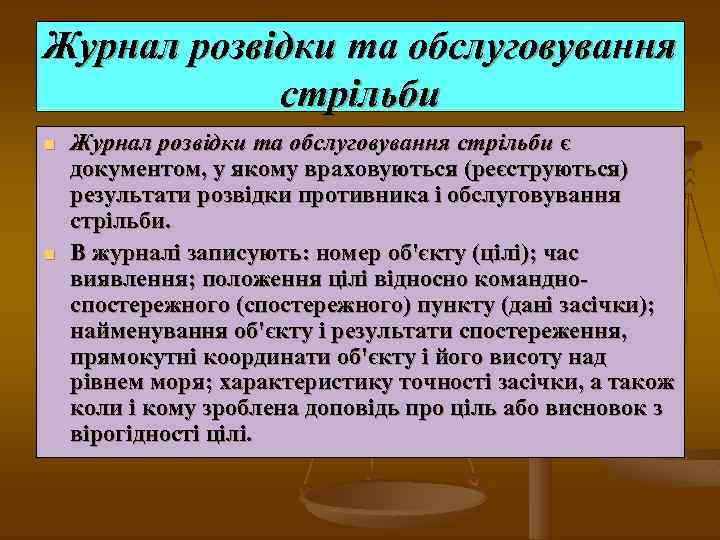 Журнал розвідки та обслуговування стрільби

Журнал розвідки та обслуговування стрільби є документом, у якому враховуються (реєструються) результати розвідки противника і обслуговування стрільби.

В журналі записують: номер об'єкту (цілі); час виявлення; положення цілі відносно командно-спостережного (спостережного) пункту (дані засічки); найменування об'єкту і результати спостереження, прямокутні координати об'єкту і його висоту над рівнем моря; характеристику точності засічки, а також коли і кому зроблена доповідь про ціль або висновок з вірогідності цілі.